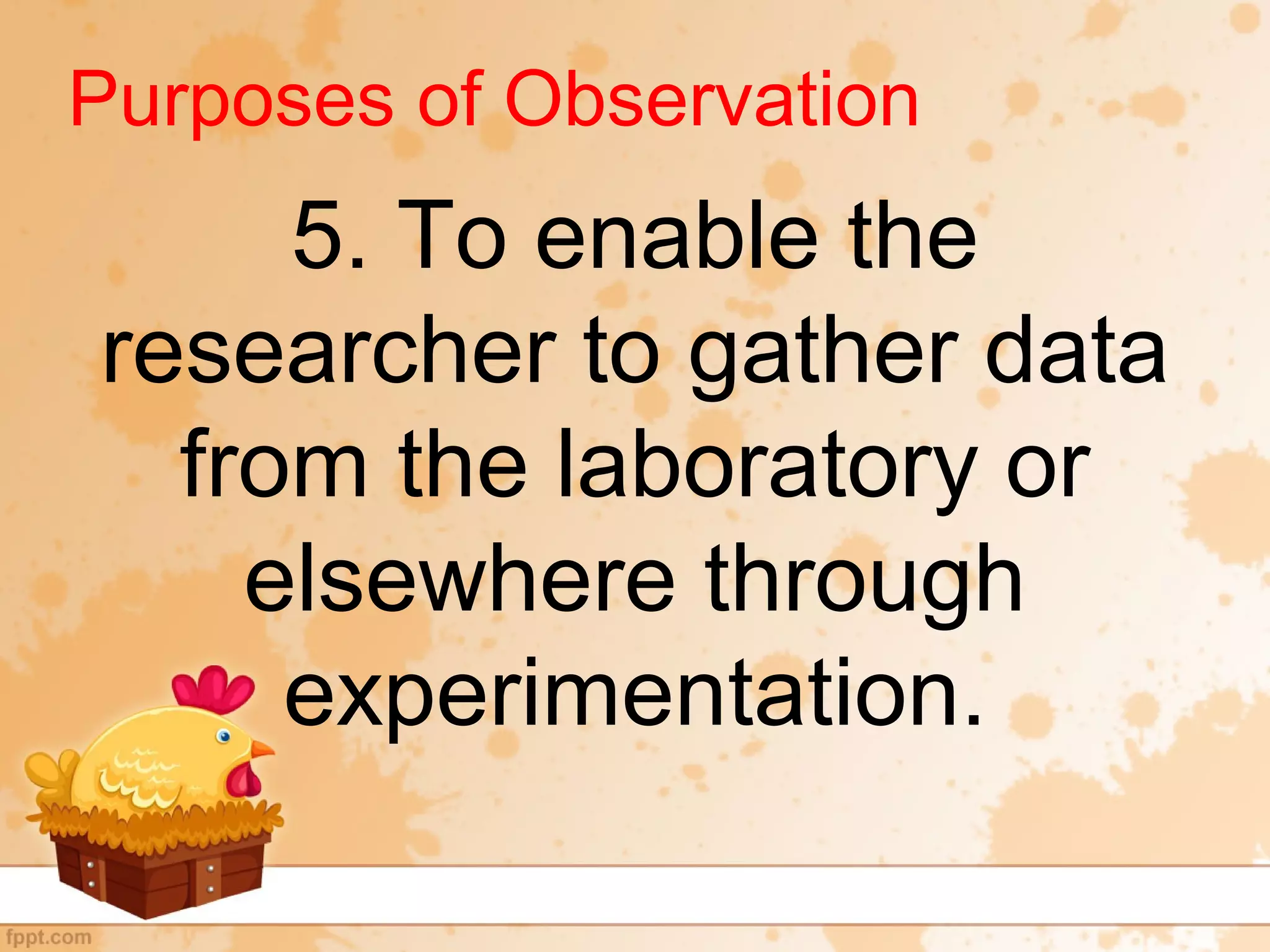 Purposes of Observation

5. To enable the researcher to gather data from the laboratory or elsewhere through experimentation.

fppt.com